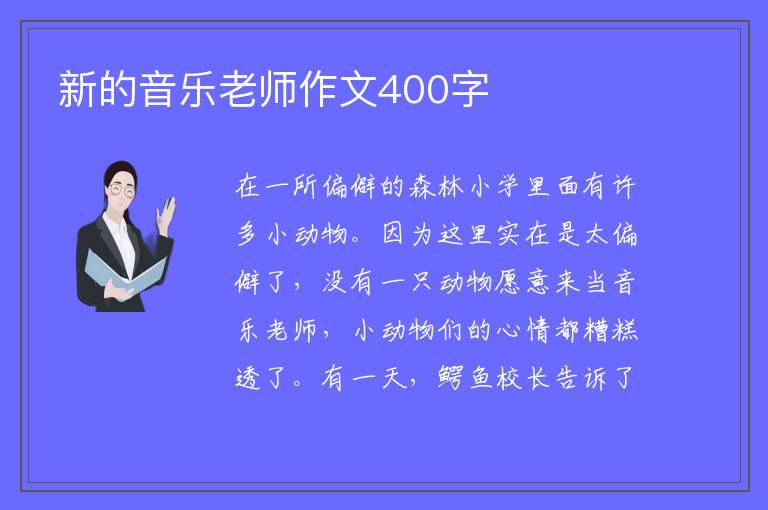 新的音乐老师作文400字

在一所偏僻的森林小学里面有许多小动物。因为这里实在是太偏僻了，没有一只动物愿意来当音乐老师，小动物们的心情都糟糕透了。有一天，鳄鱼校长告诉了